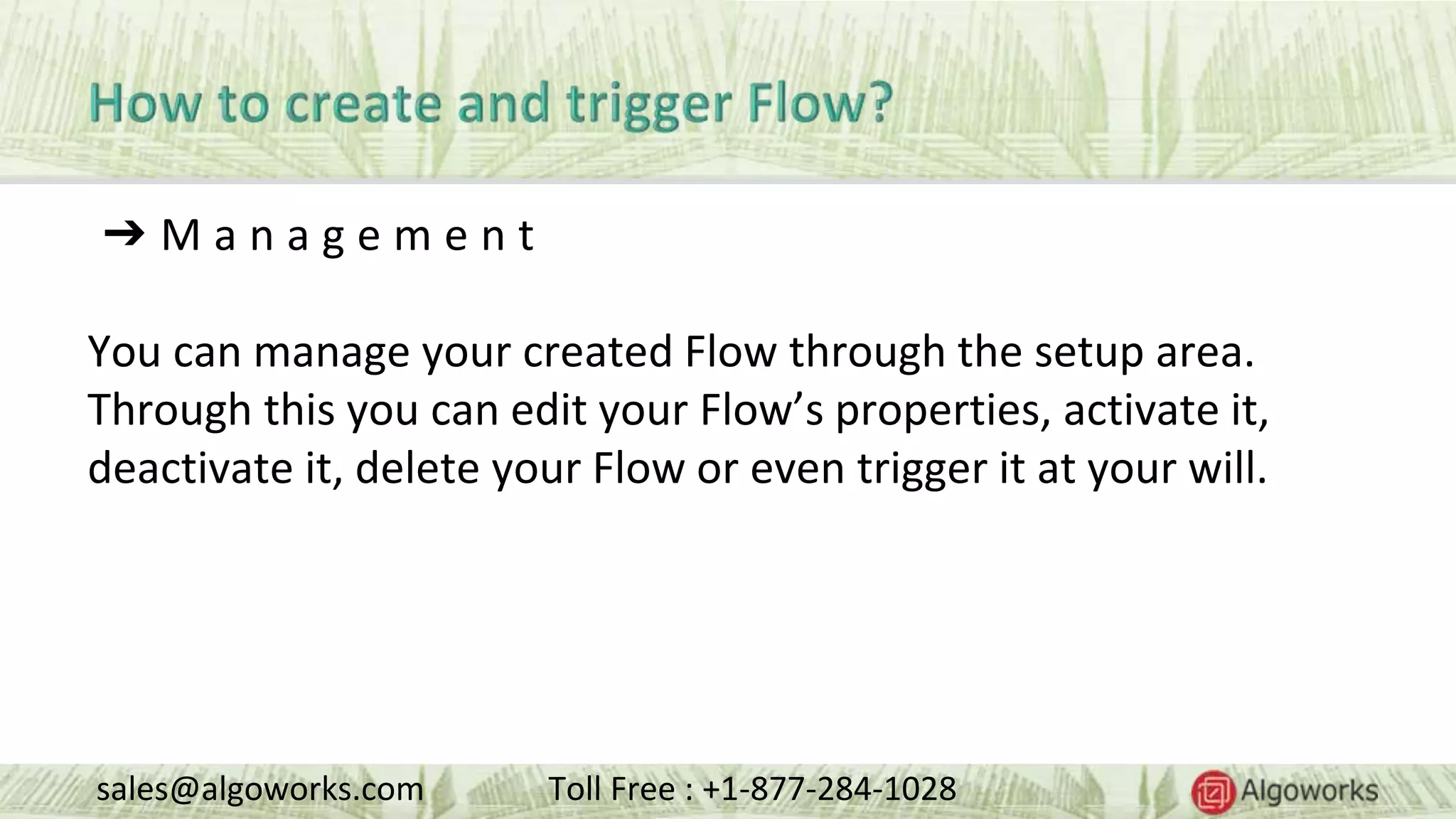 How to create and trigger Flow?

➔ Management

You can manage your created Flow through the setup area. Through this you can edit your Flow’s properties, activate it, deactivate it, delete your Flow or even trigger it at your will.

sales@algoworks.com Toll Free : +1-877-284-1028 Algoworks